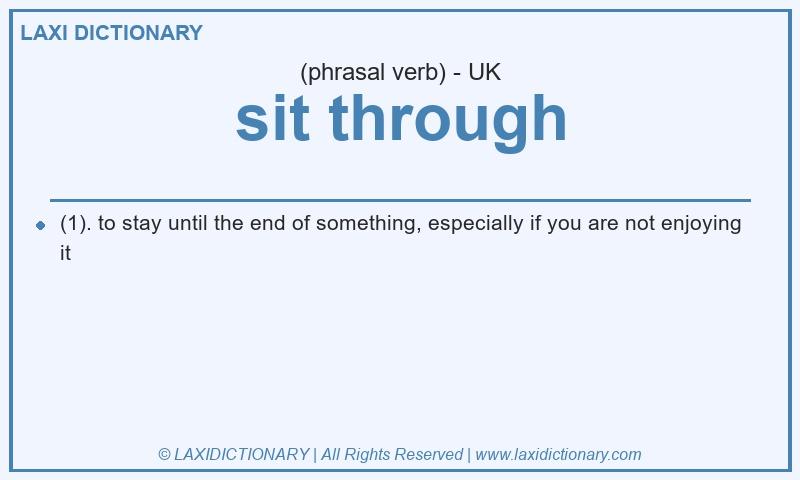 LAXI DICTIONARY

(phrasal verb) - UK

sit through

(1). to stay until the end of something, especially if you are not enjoying it

© LAXIDICTIONARY | All Rights Reserved | www.laxidictionary.com